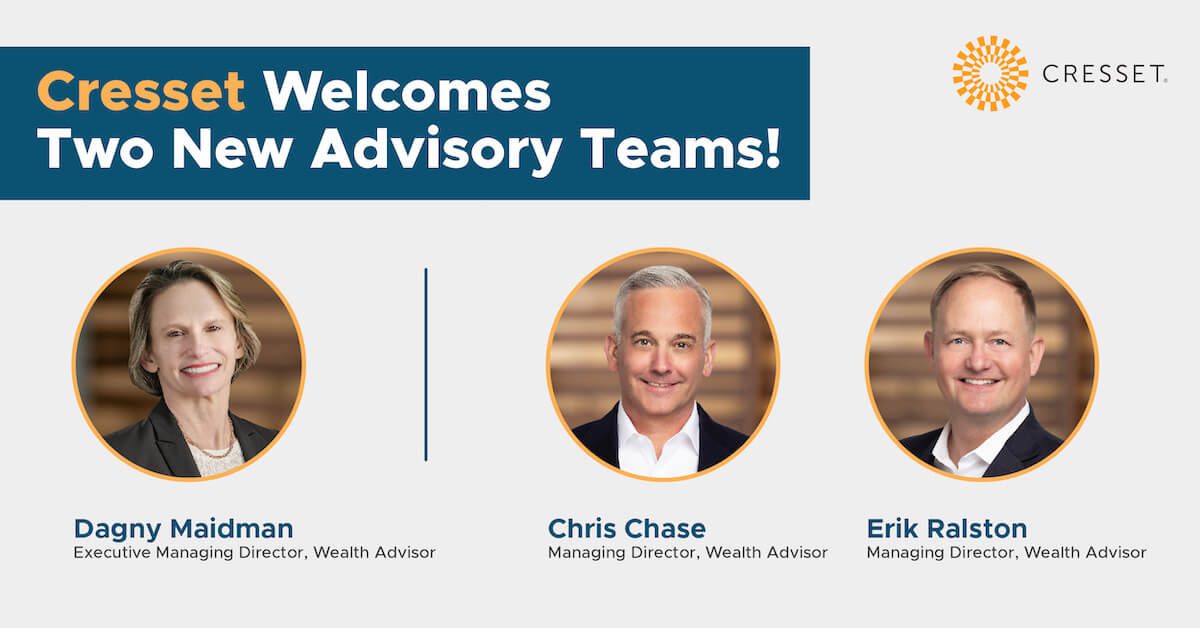 Cresset Welcomes Two New Advisory Teams!

CRESSET.

Dagny Maidman
Executive Managing Director, Wealth Advisor

Chris Chase
Managing Director, Wealth Advisor

Erik Ralston
Managing Director, Wealth Advisor